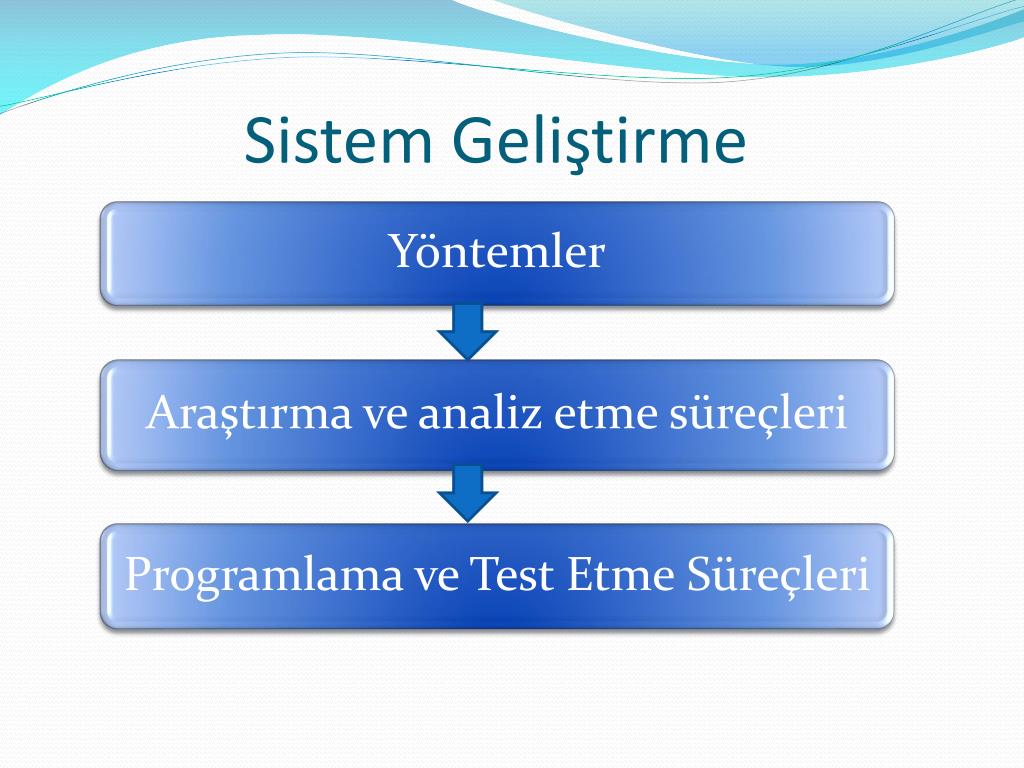 Sistem Geliştirme

Yöntemler

Araştırma ve analiz etme süreçleri

Programlama ve Test Etme Süreçleri